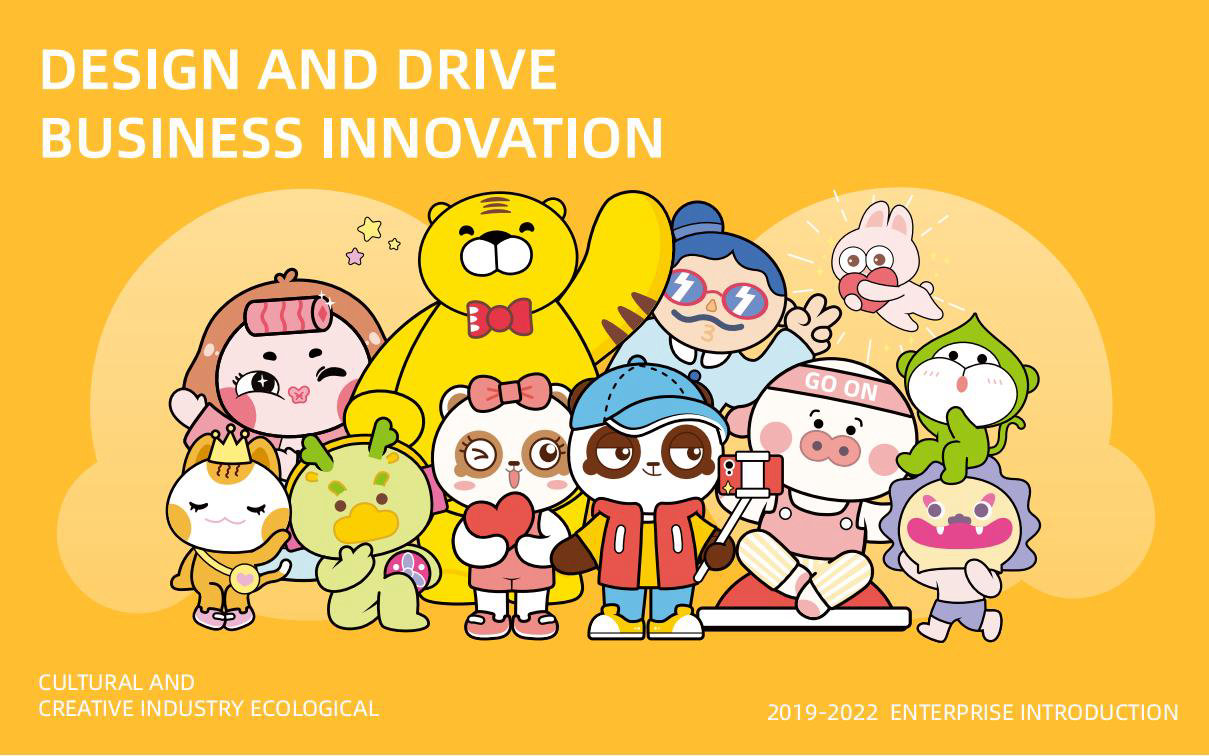 DESIGN AND DRIVE
BUSINESS INNOVATION

GO ON

CULTURAL AND
CREATIVE INDUSTRY ECOLOGICAL

2019-2022 ENTERPRISE INTRODUCTION